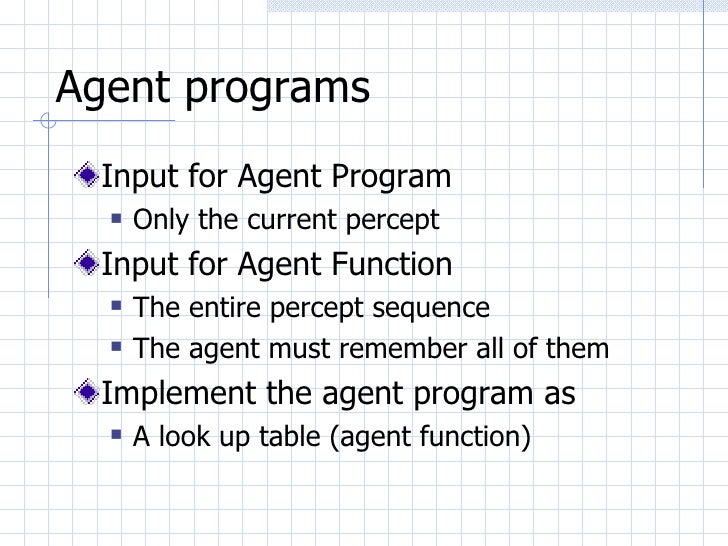 Agent programs

Input for Agent Program
Only the current percept
Input for Agent Function
The entire percept sequence
The agent must remember all of them
Implement the agent program as
A look up table (agent function)